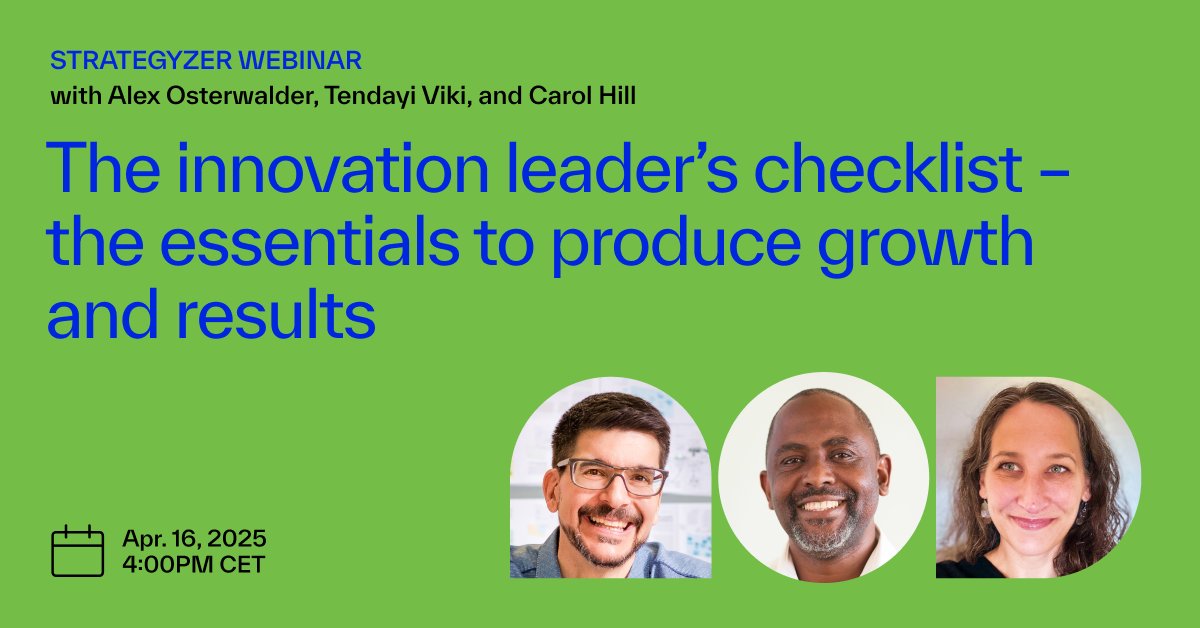 STRATEGYZER WEBINAR
with Alex Osterwalder, Tendayi Viki, and Carol Hill

The innovation leader's checklist – the essentials to produce growth and results

Apr. 16, 2025
4:00PM CET